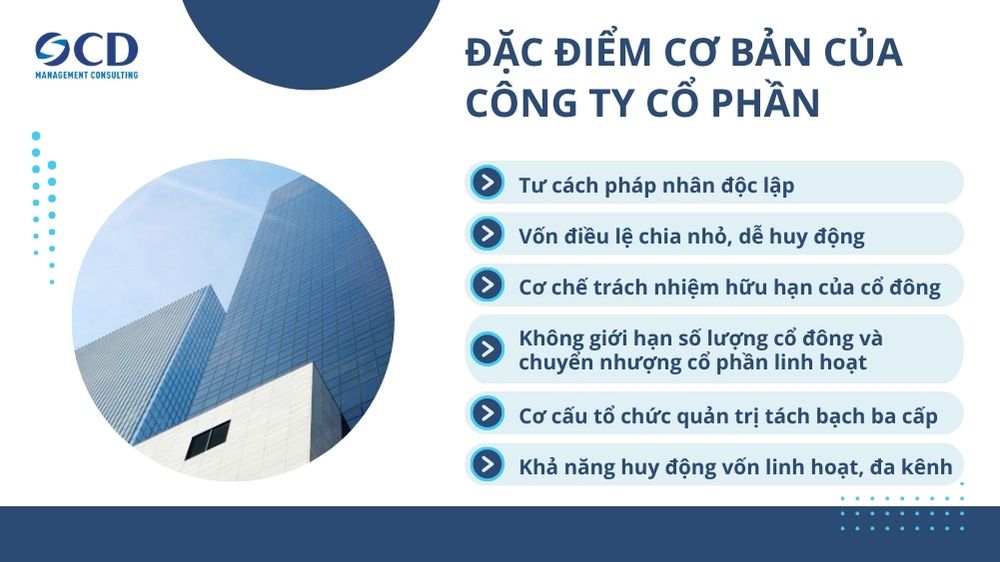 OCD
MANAGEMENT CONSULTING

ĐẶC ĐIỂM CƠ BẢN CỦA CÔNG TY CỔ PHẦN

Tư cách pháp nhân độc lập

Vốn điều lệ chia nhỏ, dễ huy động

Cơ chế trách nhiệm hữu hạn của cổ đông

Không giới hạn số lượng cổ đông và chuyển nhượng cổ phần linh hoạt

Cơ cấu tổ chức quản trị tách bạch ba cấp

Khả năng huy động vốn linh hoạt, đa kênh